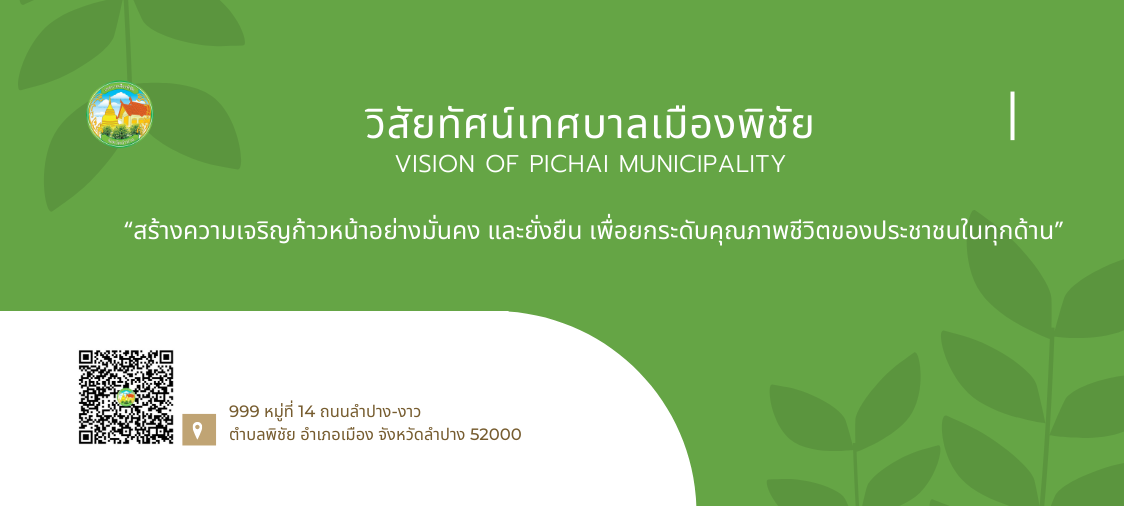 วิสัยทัศน์เทศบาลเมืองพิชัย
VISION OF PICHAI MUNICIPALITY

“สร้างความเจริญก้าวหน้าอย่างมั่นคง และยั่งยืน เพื่อยกระดับคุณภาพชีวิตของประชาชนในทุกด้าน”

999 หมู่ที่ 14 ถนนลำปาง-งาว
ตำบลพิชัย อำเภอเมือง จังหวัดลำปาง 52000